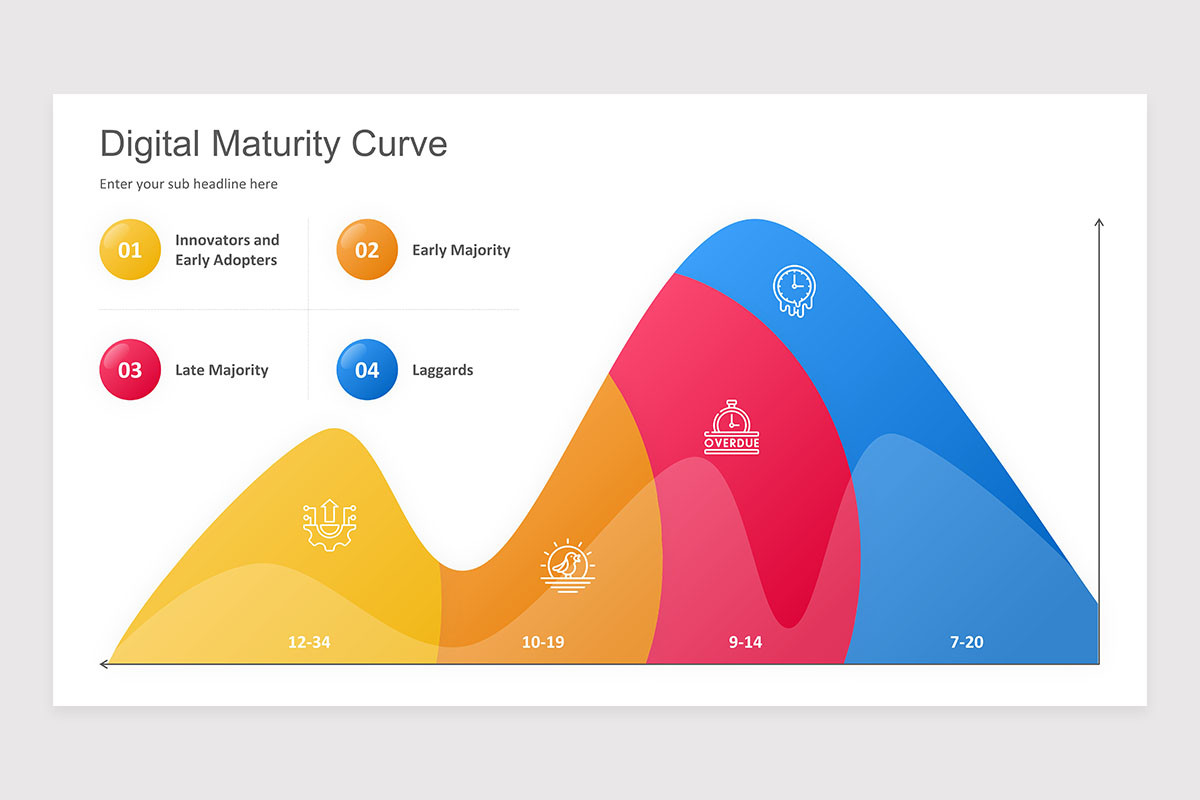 Digital Maturity Curve

Enter your sub headline here

01 Innovators and Early Adopters

02 Early Majority

03 Late Majority

04 Laggards

OVERDUE

12-34

10-19

9-14

7-20